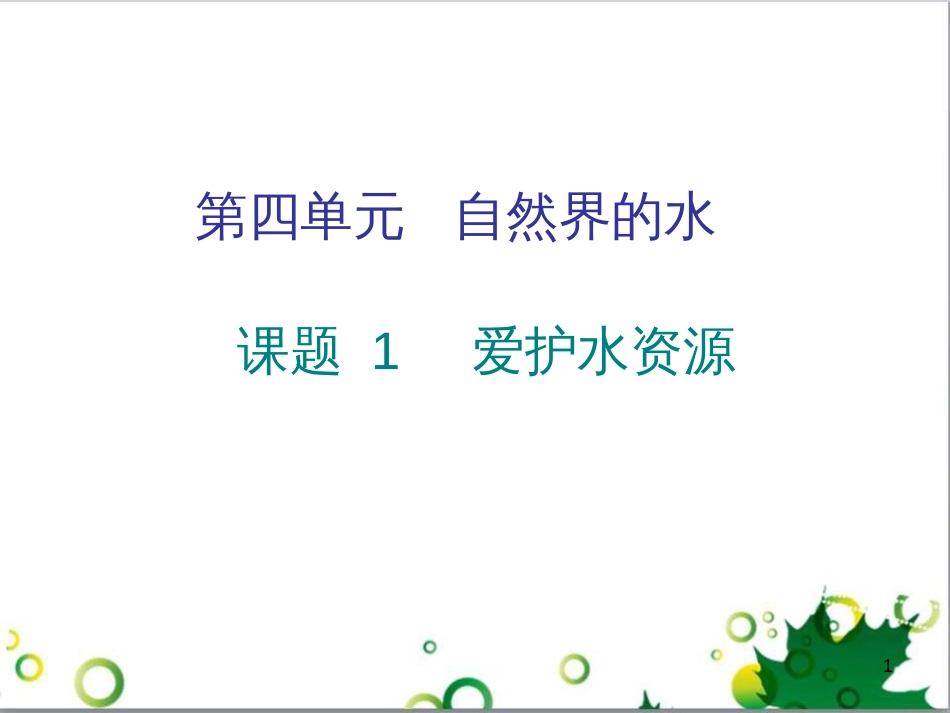 第四单元　自然界的水

课题 1　爱护水资源

1